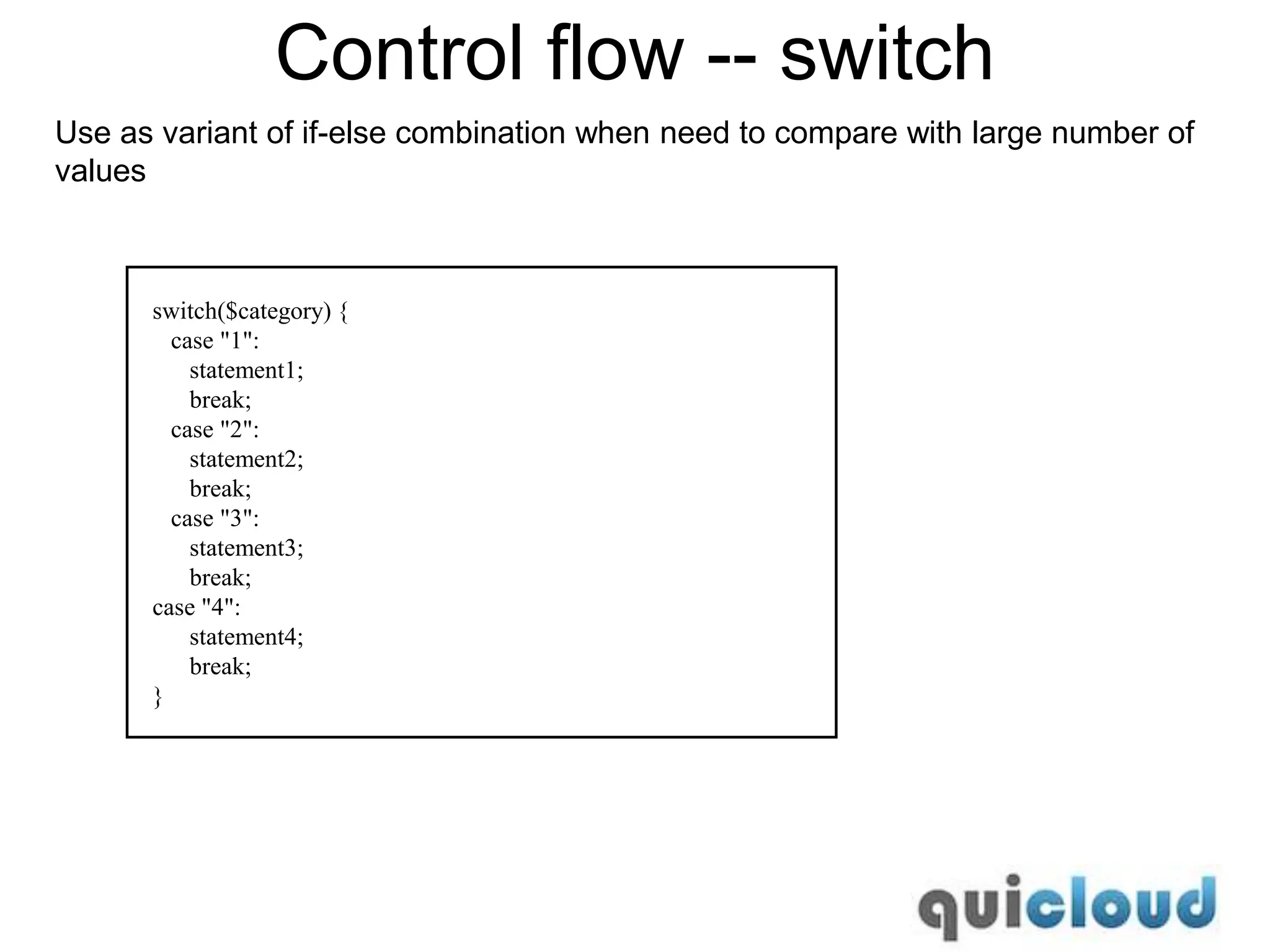 Control flow -- switch

Use as variant of if-else combination when need to compare with large number of values

switch($category) {
  case "1":
    statement1;
    break;
  case "2":
    statement2;
    break;
  case "3":
    statement3;
    break;
case "4":
    statement4;
    break;
}

quicloud